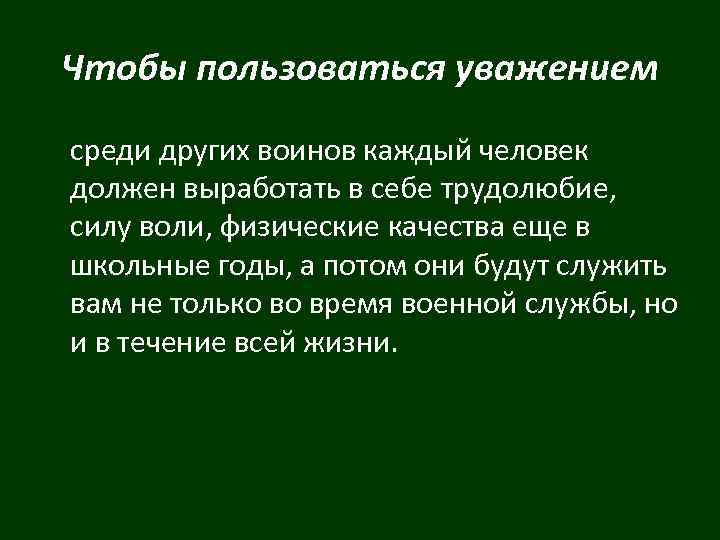 Чтобы пользоваться уважением

среди других воинов каждый человек должен выработать в себе трудолюбие, силу воли, физические качества еще в школьные годы, а потом они будут служить вам не только во время военной службы, но и в течение всей жизни.